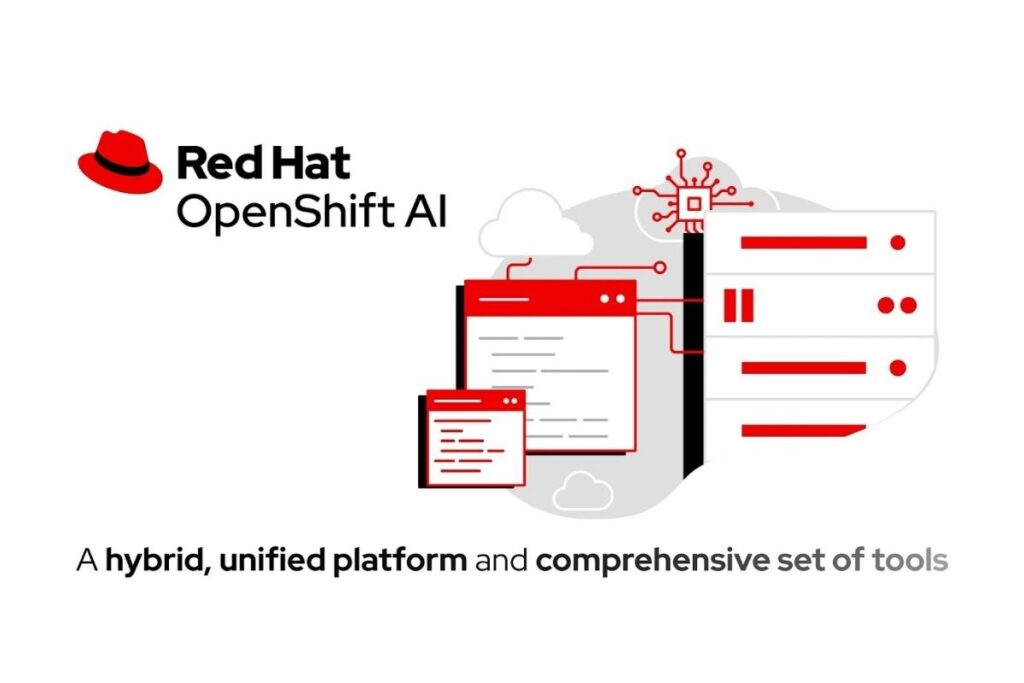 Red Hat
OpenShift AI

A hybrid, unified platform and comprehensive set of tools